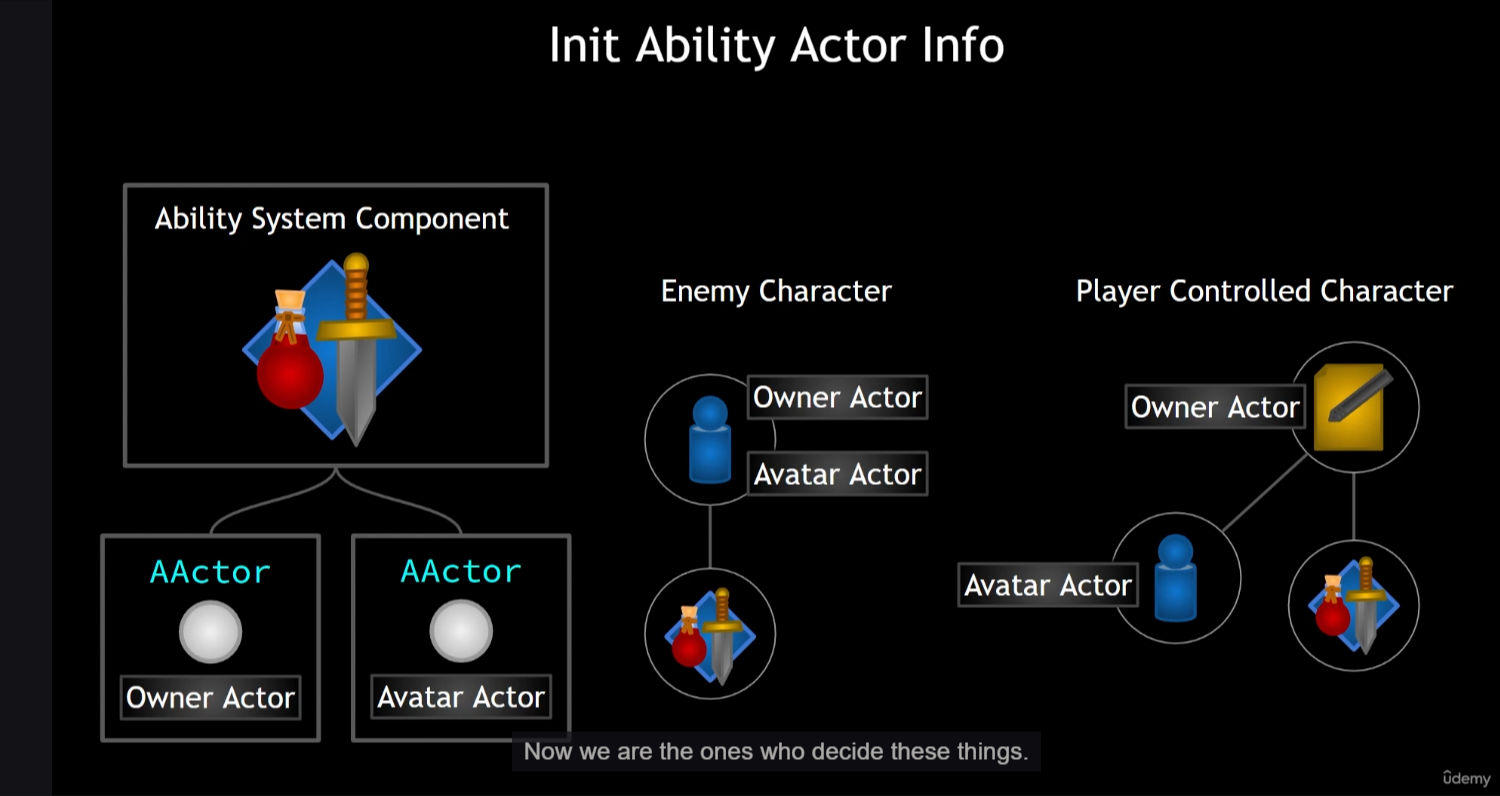 Init Ability Actor Info

Ability System Component

AActor

Owner Actor

AActor

Avatar Actor

Enemy Character

Owner Actor

Avatar Actor

Player Controlled Character

Owner Actor

Avatar Actor

Now we are the ones who decide these things.

ûdemy